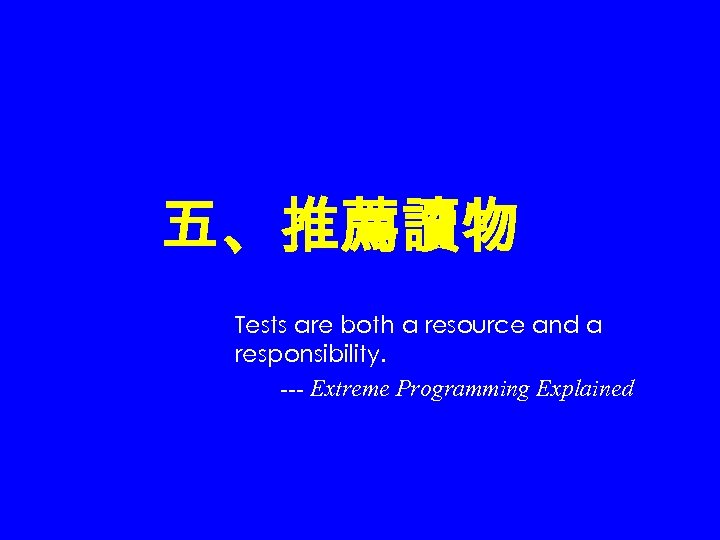 五、推薦讀物

Tests are both a resource and a responsibility.

--- Extreme Programming Explained